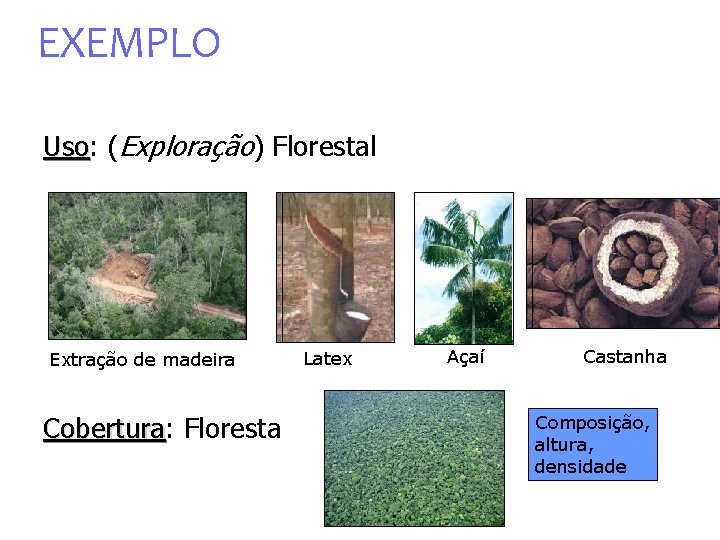 EXEMPLO

Uso: (Exploração) Florestal

Extração de madeira

Latex

Açaí

Castanha

Cobertura: Floresta

Composição, altura, densidade